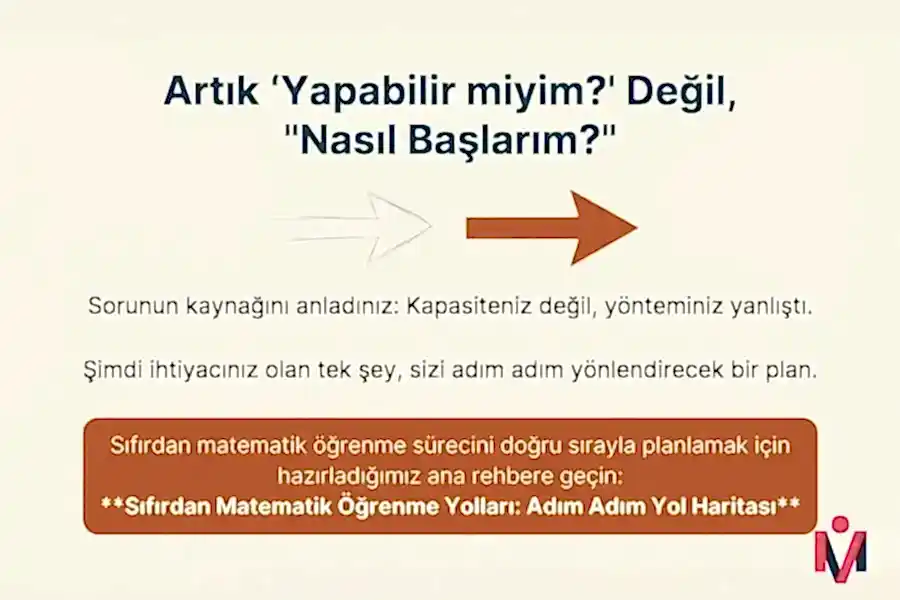 Artık 'Yapabilir miyim?' Değil, "Nasıl Başlarım?"

Sorunun kaynağını anladınız: Kapasiteniz değil, yönteminiz yanlıştı.

Şimdi ihtiyacınız olan tek şey, sizi adım adım yönlendirecek bir plan.

Sıfırdan matematik öğrenme sürecini doğru sırayla planlamak için hazırladığımız ana rehbere geçin:
**Sıfırdan Matematik Öğrenme Yolları: Adım Adım Yol Haritası**